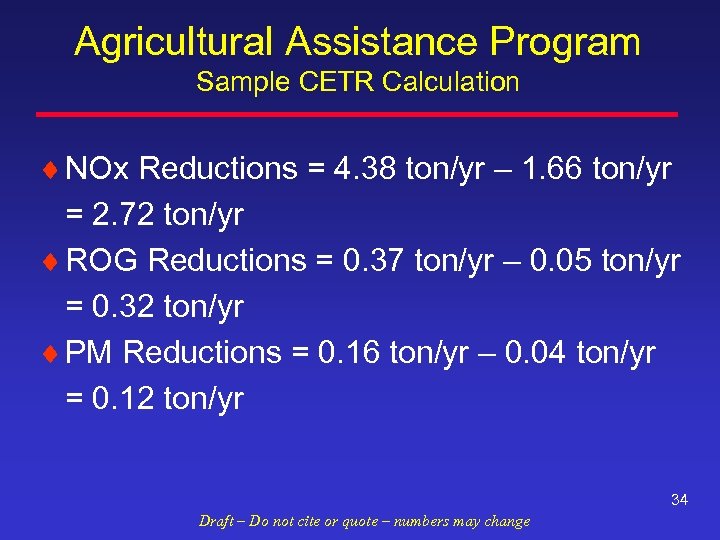 Agricultural Assistance Program
Sample CETR Calculation

♦ NOx Reductions = 4.38 ton/yr – 1.66 ton/yr = 2.72 ton/yr

♦ ROG Reductions = 0.37 ton/yr – 0.05 ton/yr = 0.32 ton/yr

♦ PM Reductions = 0.16 ton/yr – 0.04 ton/yr = 0.12 ton/yr

34

Draft – Do not cite or quote – numbers may change